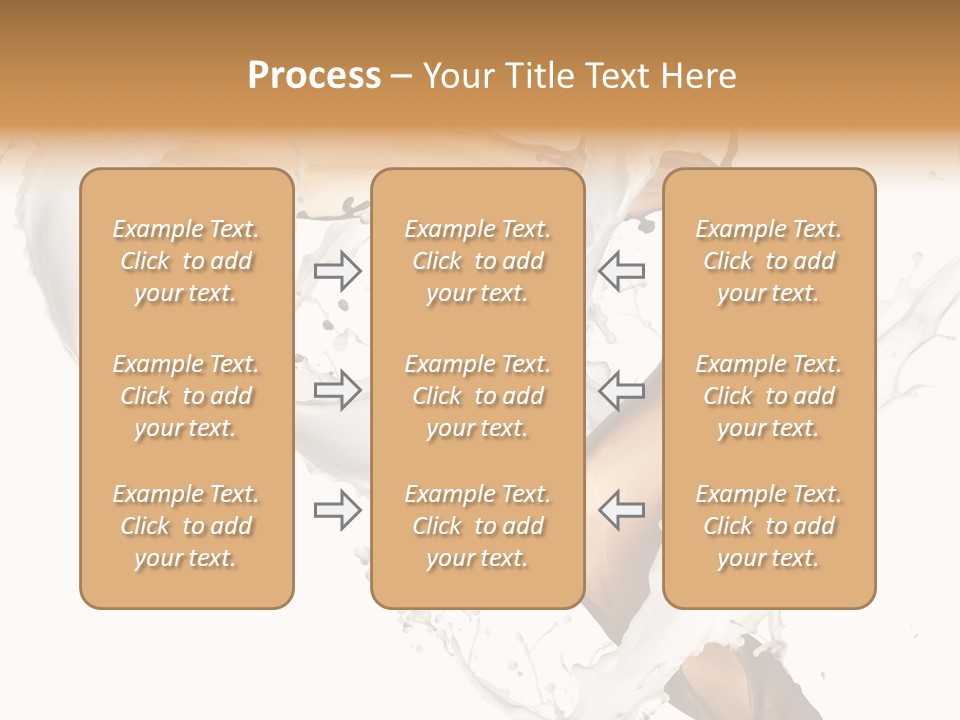 Process – Your Title Text Here

Example Text. Click to add your text.

Example Text. Click to add your text.

Example Text. Click to add your text.

Example Text. Click to add your text.

Example Text. Click to add your text.

Example Text. Click to add your text.

Example Text. Click to add your text.

Example Text. Click to add your text.

Example Text. Click to add your text.